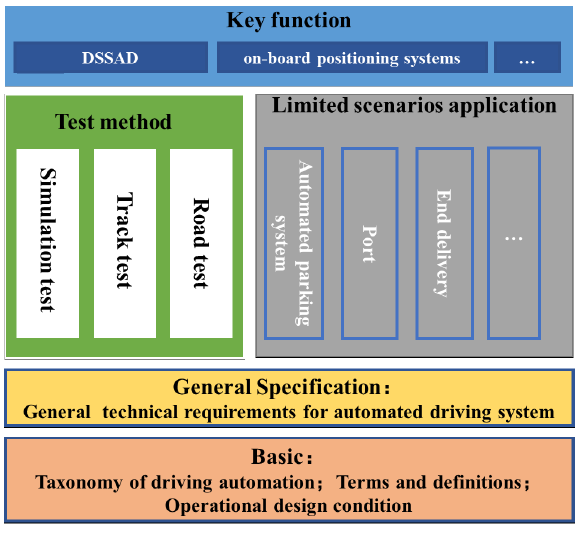 Key function

DSSAD

on-board positioning systems

…

Test method

Simulation test

Track test

Road test

Limited scenarios application

Automated parking system

Port

End delivery

…

General Specification：
General technical requirements for automated driving system

Basic：
Taxonomy of driving automation； Terms and definitions；
Operational design condition